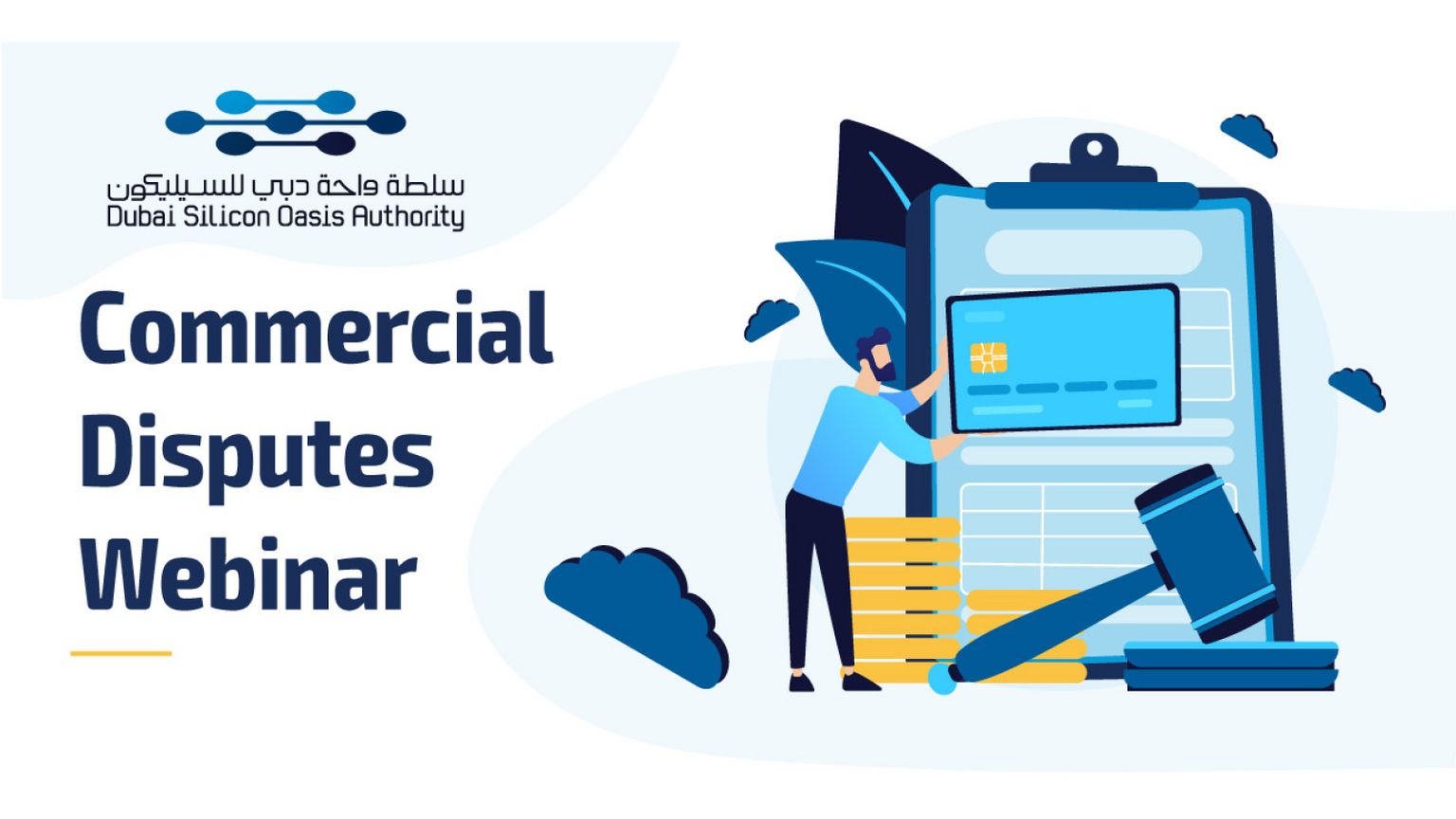 سلطة واحة دبي للسيليكون
Dubai Silicon Oasis Authority

Commercial Disputes Webinar